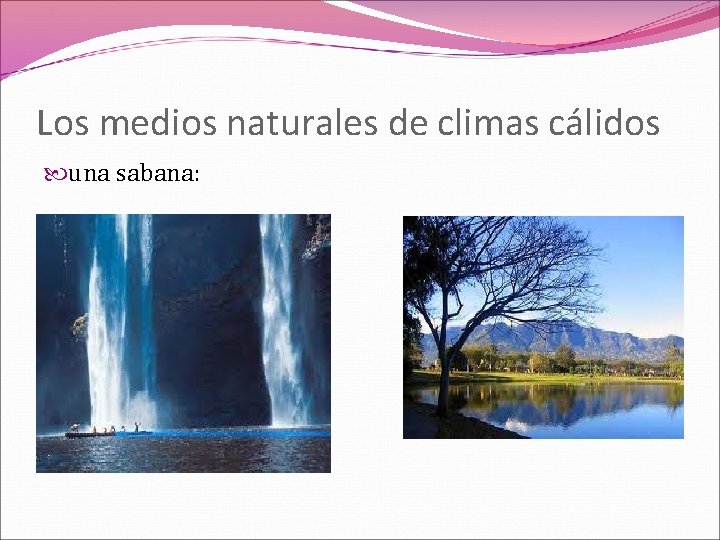 Los medios naturales de climas cálidos

una sabana: